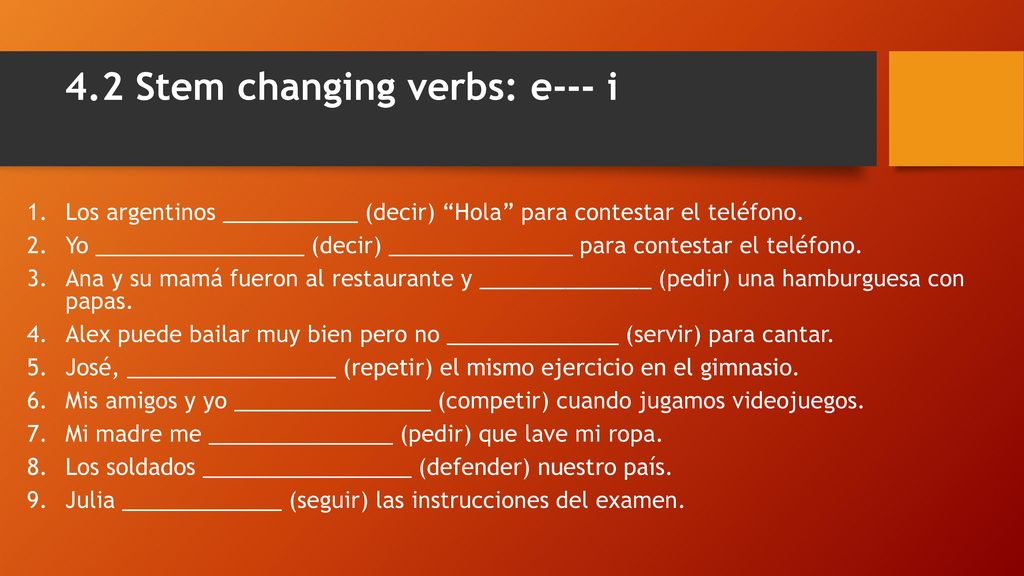 4.2 Stem changing verbs: e--- i

1. Los argentinos ___________ (decir) “Hola” para contestar el teléfono.
2. Yo _________________ (decir) _______________ para contestar el teléfono.
3. Ana y su mamá fueron al restaurante y ______________ (pedir) una hamburguesa con papas.
4. Alex puede bailar muy bien pero no ______________ (servir) para cantar.
5. José, _________________ (repetir) el mismo ejercicio en el gimnasio.
6. Mis amigos y yo ________________ (competir) cuando jugamos videojuegos.
7. Mi madre me _______________ (pedir) que lave mi ropa.
8. Los soldados _________________ (defender) nuestro país.
9. Julia _____________ (seguir) las instrucciones del examen.